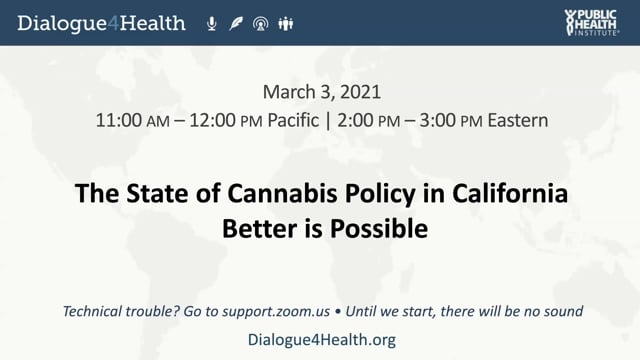 Dialogue4Health

PUBLIC HEALTH INSTITUTE®

March 3, 2021
11:00 AM – 12:00 PM Pacific | 2:00 PM – 3:00 PM Eastern

The State of Cannabis Policy in California
Better is Possible

Technical trouble? Go to support.zoom.us • Until we start, there will be no sound

Dialogue4Health.org